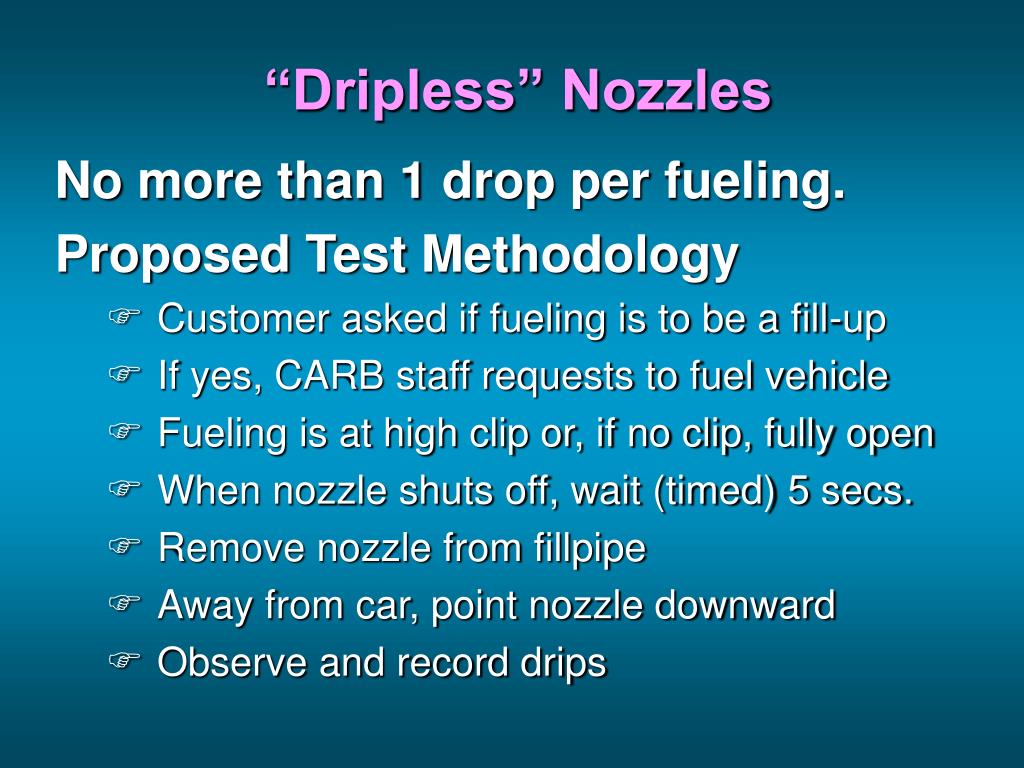 “Dripless” Nozzles

No more than 1 drop per fueling.

Proposed Test Methodology

☞ Customer asked if fueling is to be a fill-up
☞ If yes, CARB staff requests to fuel vehicle
☞ Fueling is at high clip or, if no clip, fully open
☞ When nozzle shuts off, wait (timed) 5 secs.
☞ Remove nozzle from fillpipe
☞ Away from car, point nozzle downward
☞ Observe and record drips